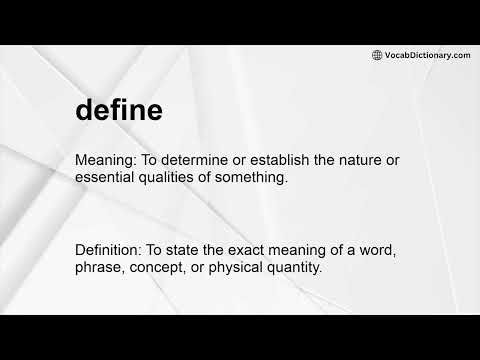 VocabDictionary.com

define

Meaning: To determine or establish the nature or essential qualities of something.

Definition: To state the exact meaning of a word, phrase, concept, or physical quantity.